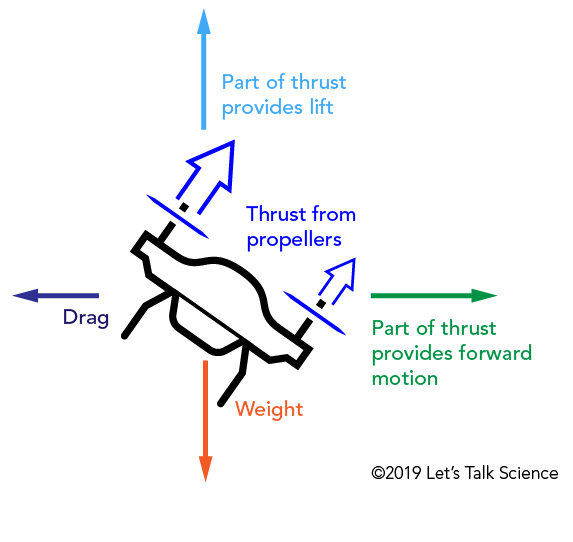 Part of thrust provides lift

Thrust from propellers

Drag

Part of thrust provides forward motion

Weight

©2019 Let's Talk Science